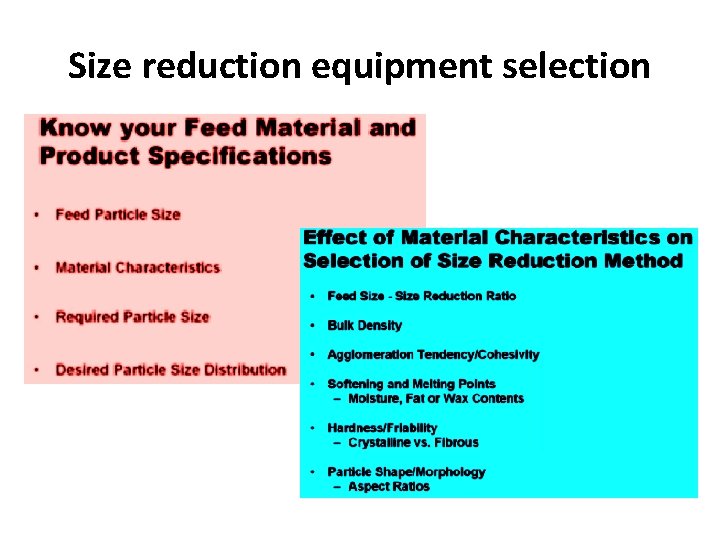 Size reduction equipment selection

Know your Feed Material and Product Specifications

• Feed Particle Size

• Material Characteristics

• Required Particle Size

• Desired Particle Size Distribution

Effect of Material Characteristics on Selection of Size Reduction Method

• Feed Size - Size Reduction Ratio

• Bulk Density

• Agglomeration Tendency/Cohesivity

• Softening and Melting Points
– Moisture, Fat or Wax Contents

• Hardness/Friability
– Crystalline vs. Fibrous

• Particle Shape/Morphology
– Aspect Ratios